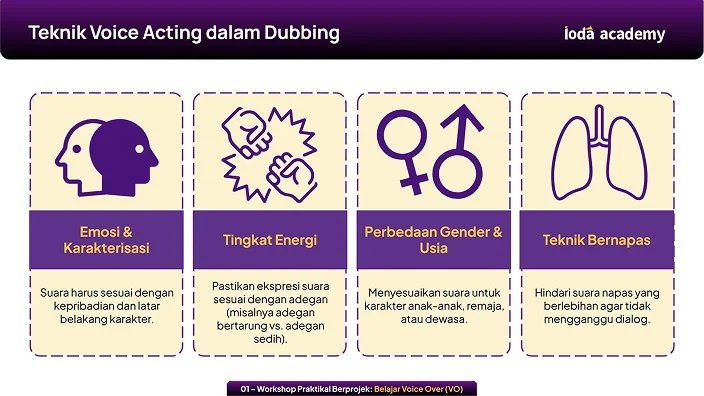 Teknik Voice Acting dalam Dubbing

ioda academy

Emosi & Karakterisasi

Suara harus sesuai dengan kepribadian dan latar belakang karakter.

Tingkat Energi

Pastikan ekspresi suara sesuai dengan adegan (misalnya adegan bertarung vs. adegan sedih).

Perbedaan Gender & Usia

Menyesuaikan suara untuk karakter anak-anak, remaja, atau dewasa.

Teknik Bernapas

Hindari suara napas yang berlebihan agar tidak mengganggu dialog.

01 – Workshop Praktikal Berprojek: Belajar Voice Over (VO)